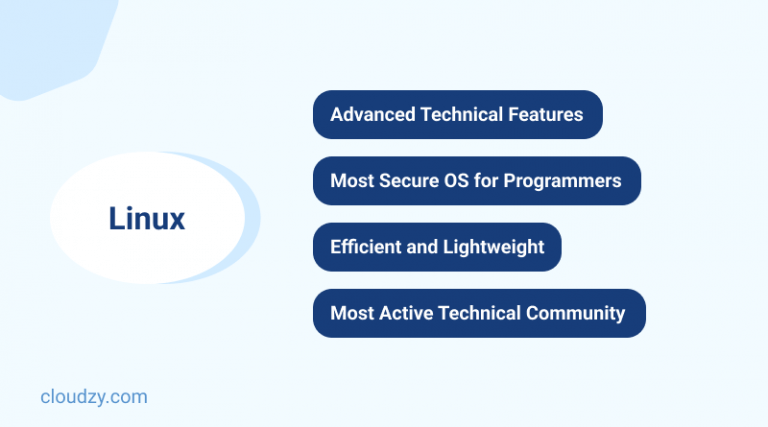 Linux

Advanced Technical Features

Most Secure OS for Programmers

Efficient and Lightweight

Most Active Technical Community

cloudzy.com